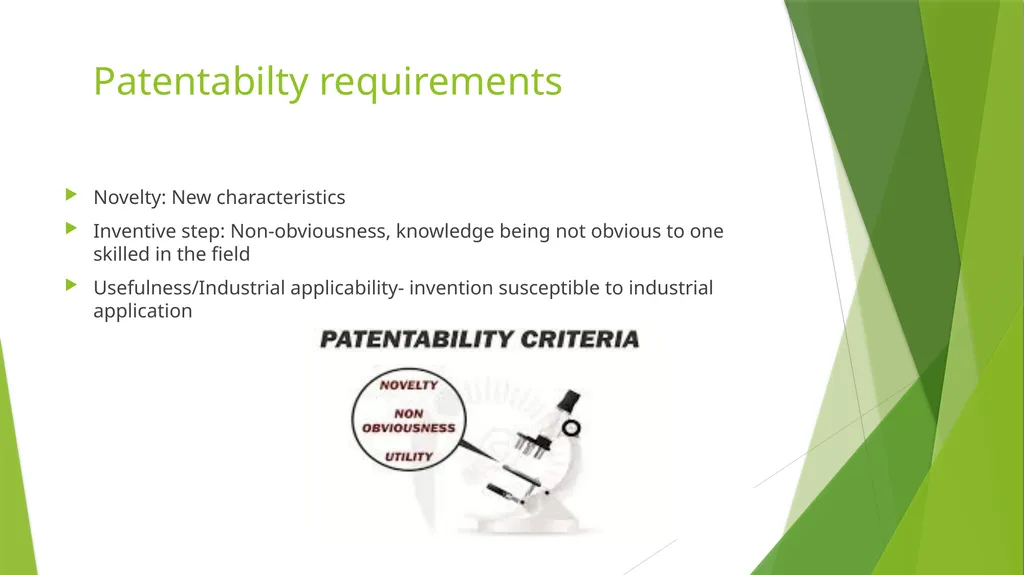 Patentabilty requirements

Novelty: New characteristics

Inventive step: Non-obviousness, knowledge being not obvious to one skilled in the field

Usefulness/Industrial applicability- invention susceptible to industrial application

PATENTABILITY CRITERIA

NOVELTY

NON OBVIOUSNESS

UTILITY